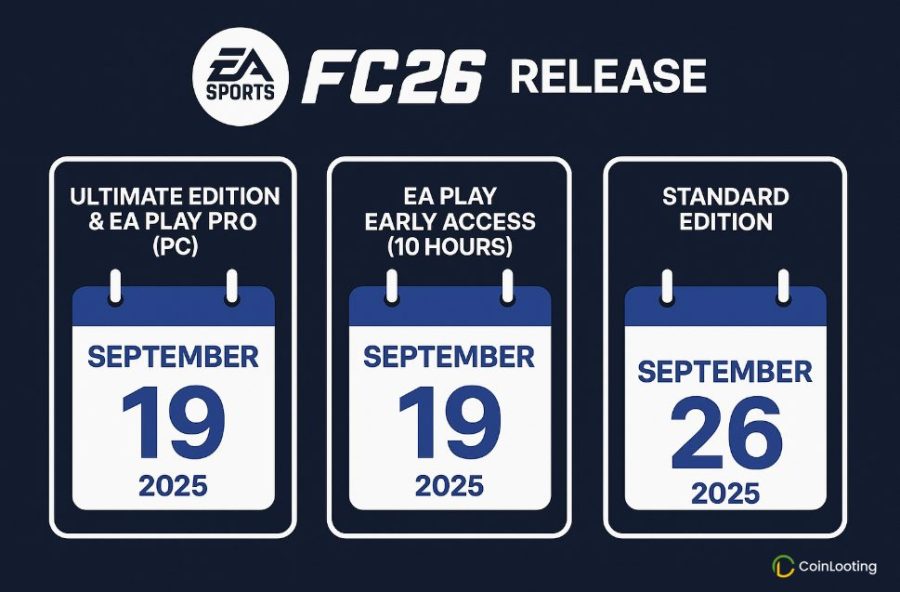 EA SPORTS FC26 RELEASE

ULTIMATE EDITION & EA PLAY PRO (PC)

SEPTEMBER
19
2025

EA PLAY EARLY ACCESS (10 HOURS)

SEPTEMBER
19
2025

STANDARD EDITION

SEPTEMBER
26
2025

CoinLooting